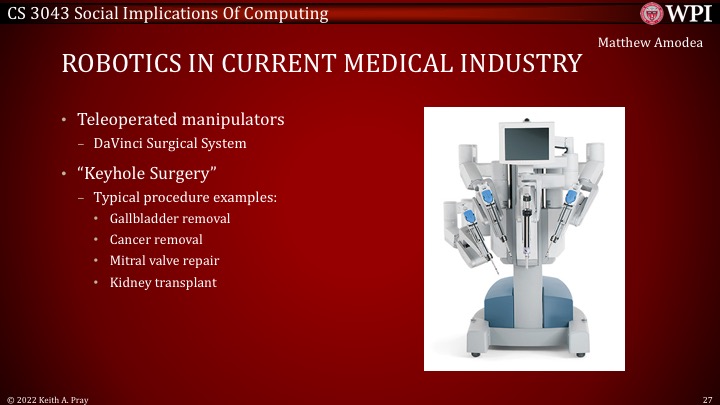 CS 3043 Social Implications Of Computing

WPI

Matthew Amodea

ROBOTICS IN CURRENT MEDICAL INDUSTRY

• Teleoperated manipulators
– DaVinci Surgical System
• “Keyhole Surgery”
– Typical procedure examples:
• Gallbladder removal
• Cancer removal
• Mitral valve repair
• Kidney transplant

© 2022 Keith A. Pray

27